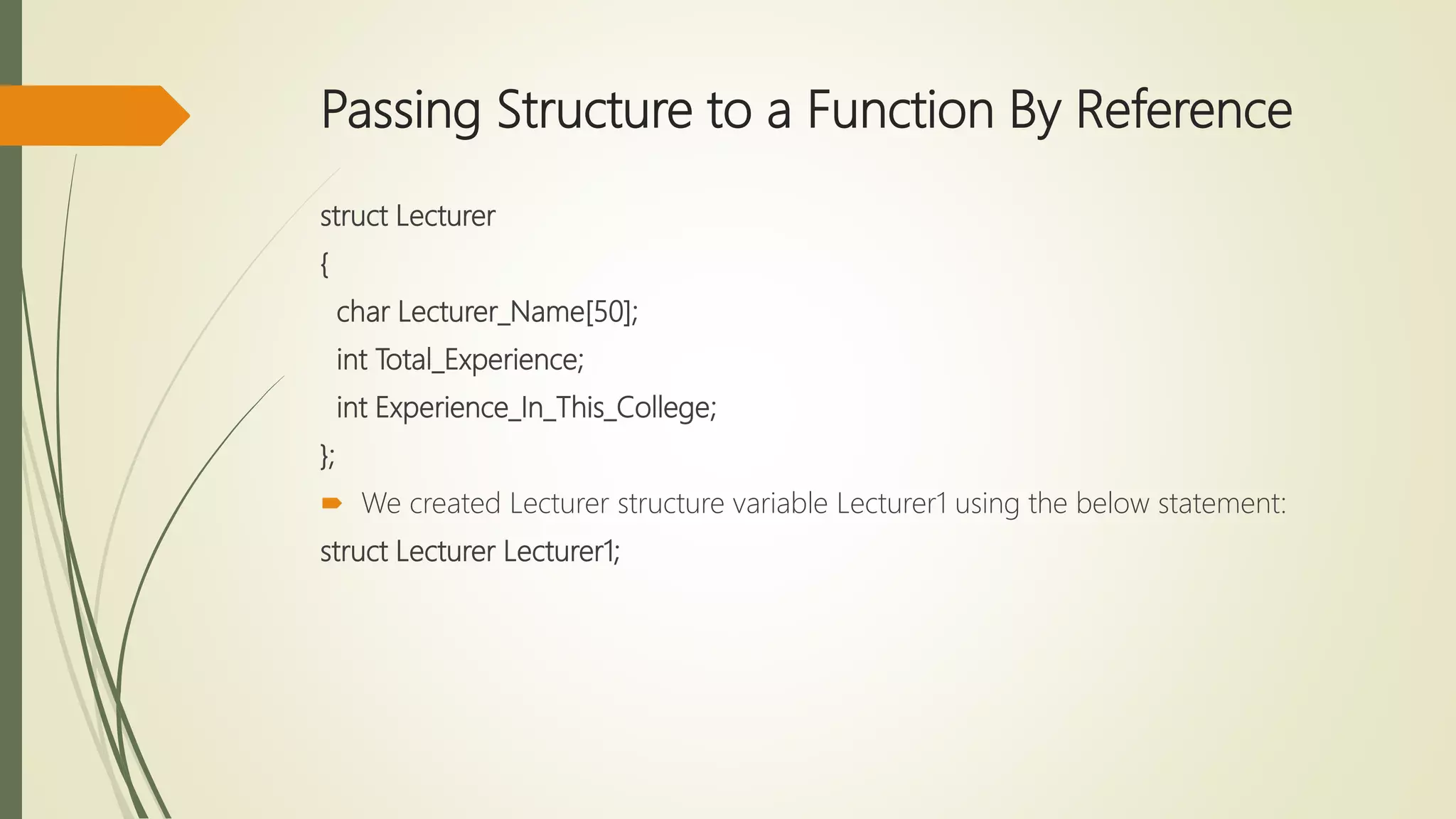 Passing Structure to a Function By Reference

struct Lecturer
{
 char Lecturer_Name[50];
 int Total_Experience;
 int Experience_In_This_College;
};

We created Lecturer structure variable Lecturer1 using the below statement:

struct Lecturer Lecturer1;